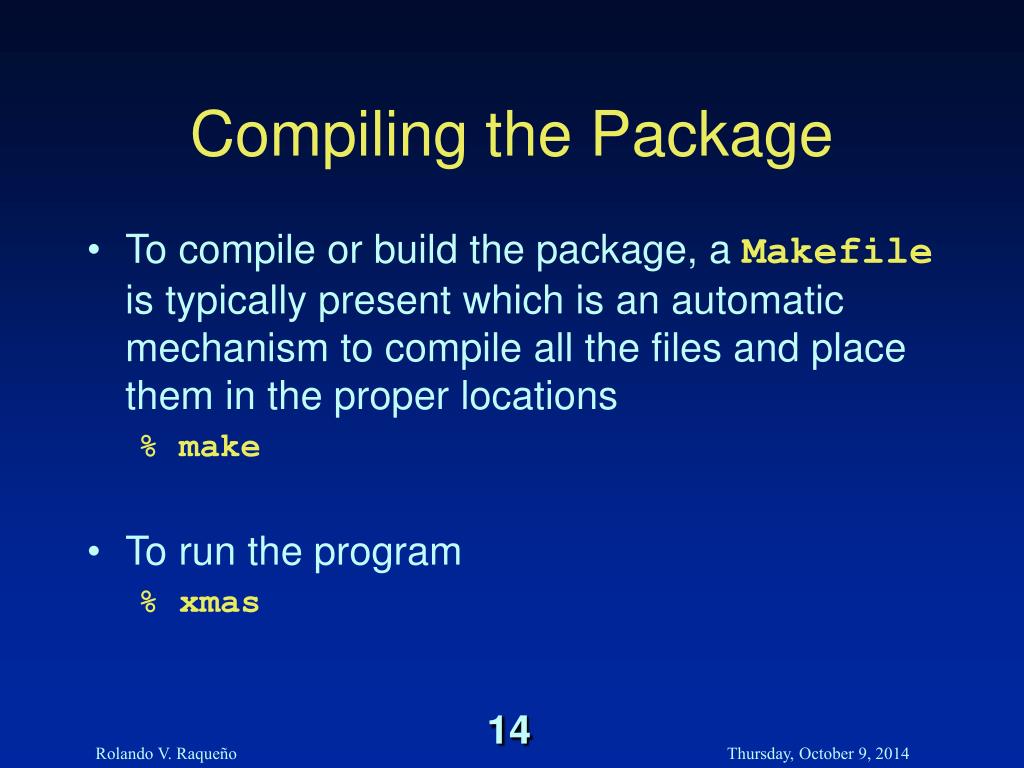 Compiling the Package

• To compile or build the package, a Makefile is typically present which is an automatic mechanism to compile all the files and place them in the proper locations

% make

• To run the program

% xmas

14

Rolando V. Raqueño

Thursday, October 9, 2014